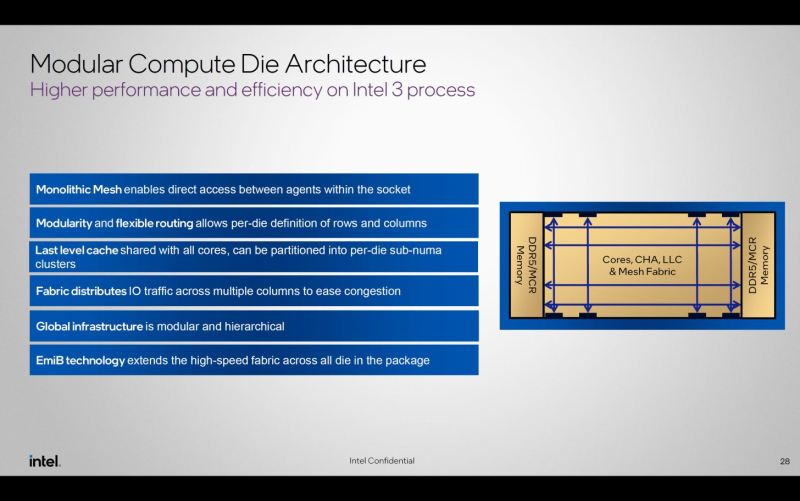 Modular Compute Die Architecture
Higher performance and efficiency on Intel 3 process

Monolithic Mesh enables direct access between agents within the socket

Modularity and flexible routing allows per-die definition of rows and columns

Last level cache shared with all cores, can be partitioned into per-die sub-numa clusters

Fabric distributes IO traffic across multiple columns to ease congestion

Global infrastructure is modular and hierarchical

EmiB technology extends the high-speed fabric across all die in the package

DDR5/MCR Memory

Cores, CHA, LLC & Mesh Fabric

DDR5/MCR Memory

intel.

Intel Confidential

28